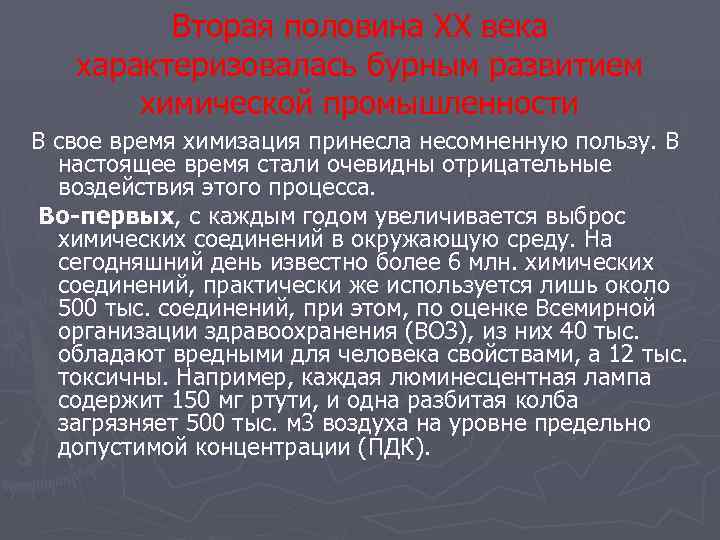 Вторая половина XX века характеризовалась бурным развитием химической промышленности

В свое время химизация принесла несомненную пользу. В настоящее время стали очевидны отрицательные воздействия этого процесса.

Во-первых, с каждым годом увеличивается выброс химических соединений в окружающую среду. На сегодняшний день известно более 6 млн. химических соединений, практически же используется лишь около 500 тыс. соединений, при этом, по оценке Всемирной организации здравоохранения (ВОЗ), из них 40 тыс. обладают вредными для человека свойствами, а 12 тыс. токсичны. Например, каждая люминесцентная лампа содержит 150 мг ртути, и одна разбитая колба загрязняет 500 тыс. м3 воздуха на уровне предельно допустимой концентрации (ПДК).